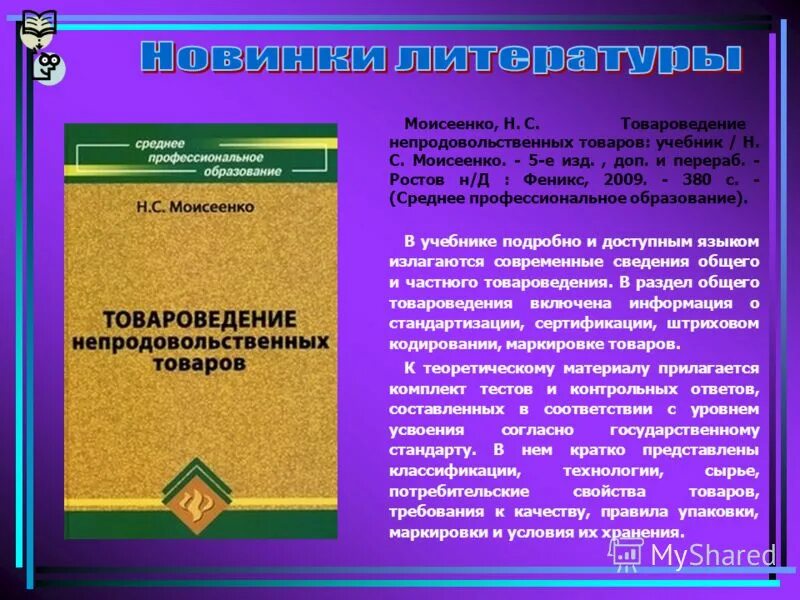 Новинки литературы

среднее профессиональное образование

Н.С. Моисеенко

ТОВАРОВЕДЕНИЕ непродовольственных товаров

Моисеенко, Н. С. Товароведение непродовольственных товаров: учебник / Н. С. Моисеенко. - 5-е изд. , доп. и перераб. - Ростов н/Д : Феникс, 2009. - 380 с. - (Среднее профессиональное образование).

В учебнике подробно и доступным языком излагаются современные сведения общего и частного товароведения. В раздел общего товароведения включена информация о стандартизации, сертификации, штриховом кодировании, маркировке товаров.

К теоретическому материалу прилагается комплект тестов и контрольных ответов, составленных в соответствии с уровнем усвоения согласно государственному стандарту. В нем кратко представлены классификации, технологии, сырье, потребительские свойства товаров, требования к качеству, правила упаковки, маркировки и условия их хранения.

MyShared